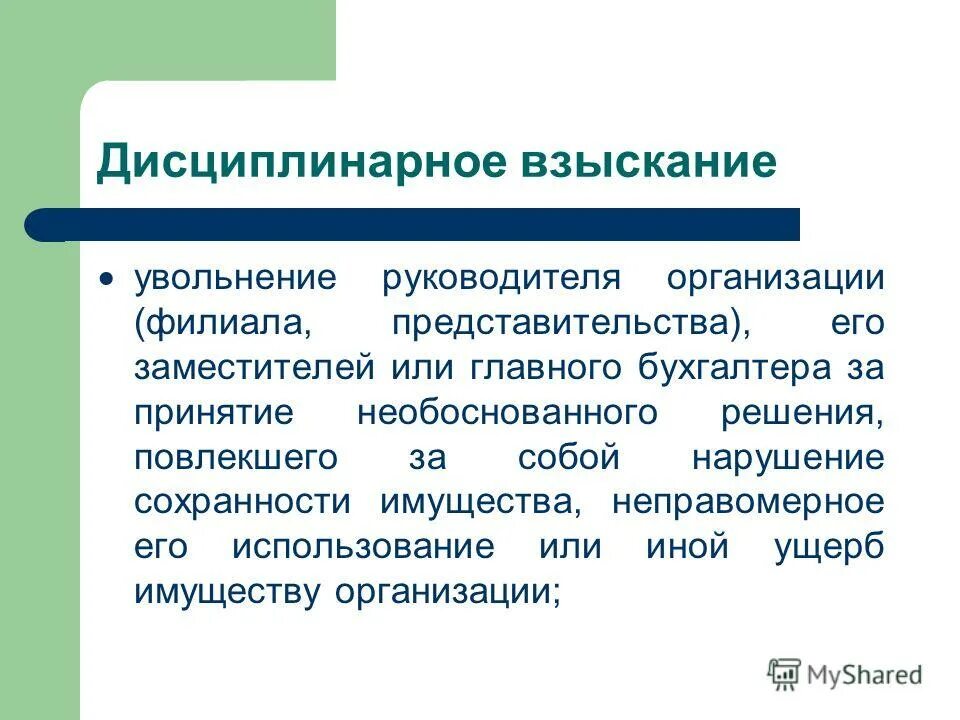 Дисциплинарное взыскание

• увольнение руководителя организации (филиала, представительства), его заместителей или главного бухгалтера за принятие необоснованного решения, повлекшего за собой нарушение сохранности имущества, неправомерное его использование или иной ущерб имуществу организации;

MyShared